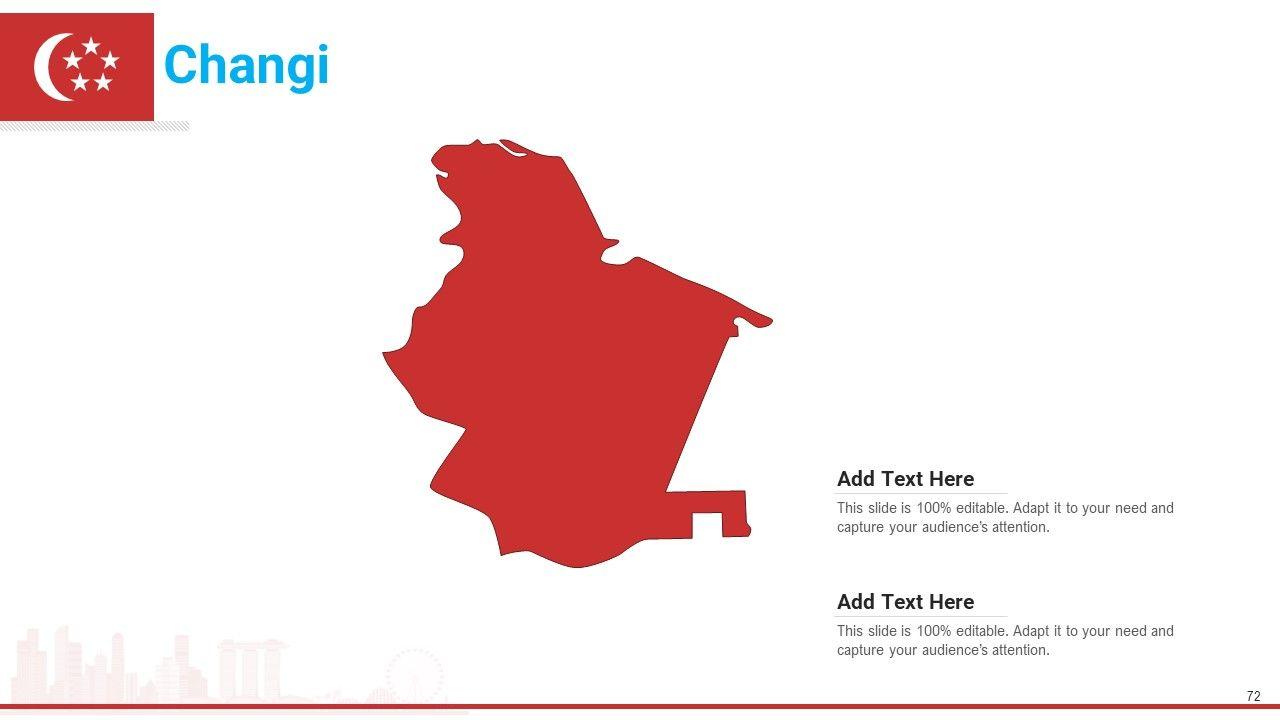 Changi

Add Text Here

This slide is 100% editable. Adapt it to your need and capture your audience's attention.

Add Text Here

This slide is 100% editable. Adapt it to your need and capture your audience's attention.

72